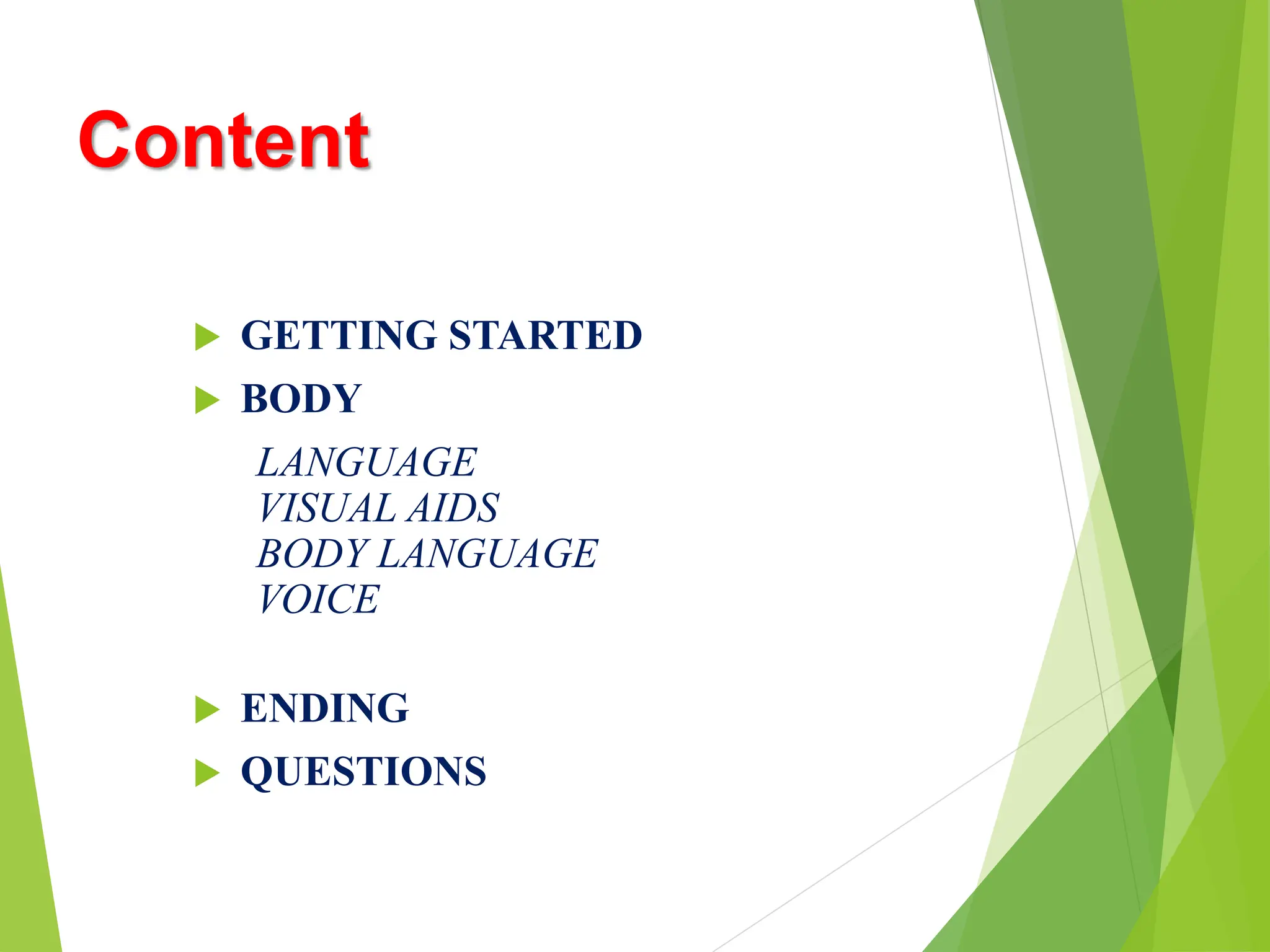 Content

GETTING STARTED

BODY

LANGUAGE
VISUAL AIDS
BODY LANGUAGE
VOICE

ENDING

QUESTIONS